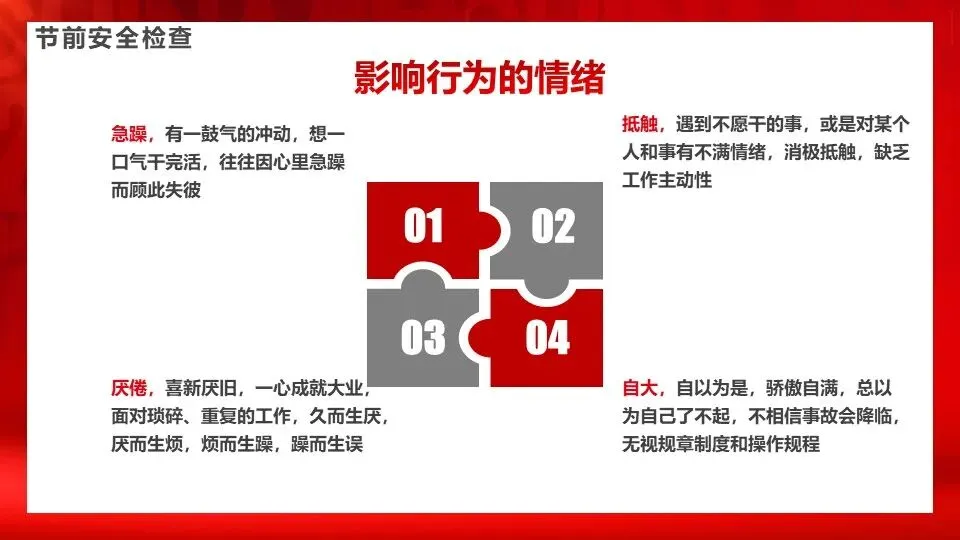 节前安全检查

影响行为的情绪

急躁，有一鼓气的冲动，想一口气干完活，往往因心里急躁而顾此失彼

抵触，遇到不愿干的事，或是对某个人和事有不满情绪，消极抵触，缺乏工作主动性

01

02

03

04

厌倦，喜新厌旧，一心成就大业，面对琐碎、重复的工作，久而生厌，厌而生烦，烦而生躁，躁而生误

自大，自以为是，骄傲自满，总以为自己了不起，不相信事故会降临，无视规章制度和操作规程